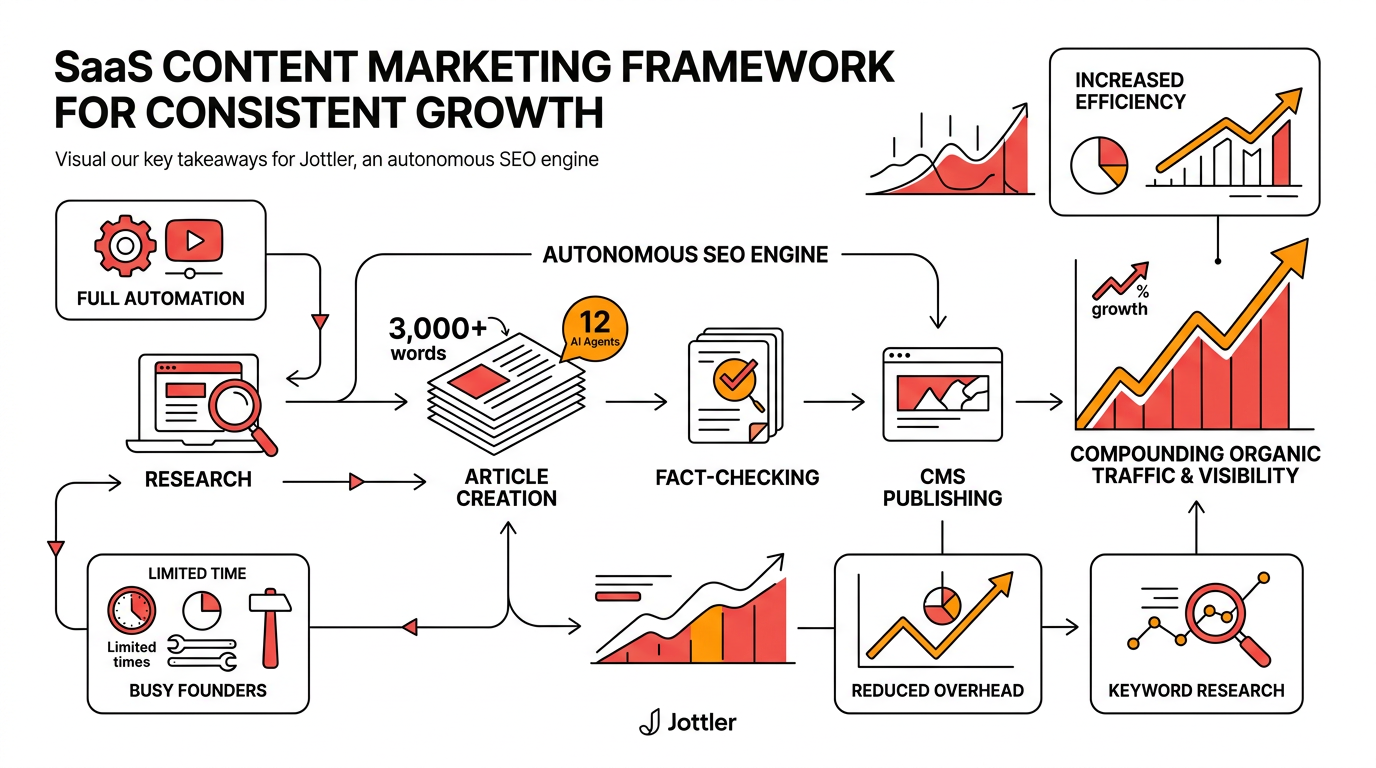 SaaS CONTENT MARKETING FRAMEWORK FOR CONSISTENT GROWTH

Visual our key takeaways for Jottler, an autonomous SEO engine

INCREASED EFFICIENCY

FULL AUTOMATION

AUTONOMOUS SEO ENGINE

3,000+ words

12 AI Agents

% growth

RESEARCH

ARTICLE CREATION

FACT-CHECKING

CMS PUBLISHING

COMPOUNDING ORGANIC TRAFFIC & VISIBILITY

LIMITED TIME

Limited times

BUSY FOUNDERS

REDUCED OVERHEAD

KEYWORD RESEARCH

Jottler